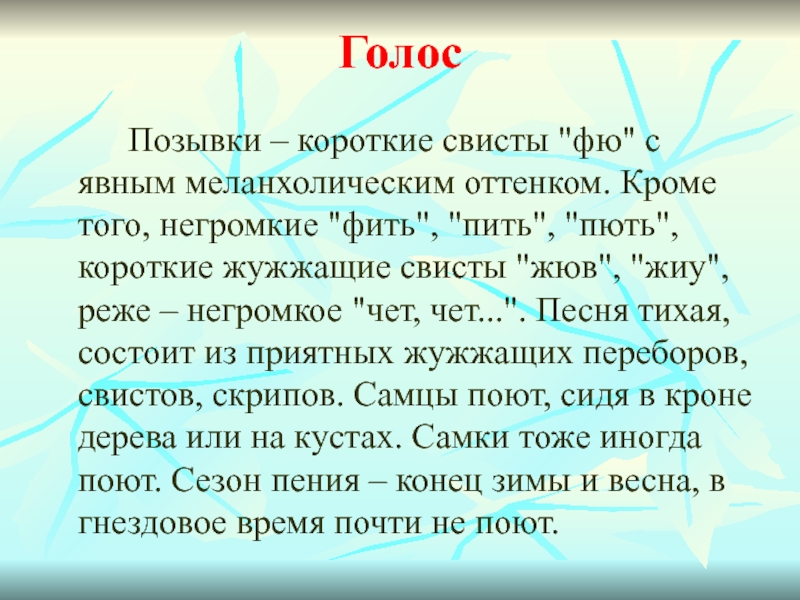 Голос

Позывки – короткие свисты "фю" с явным меланхолическим оттенком. Кроме того, негромкие "фить", "пить", "пють", короткие жужжащие свисты "жюв", "жиу", реже – негромкое "чет, чет...". Песня тихая, состоит из приятных жужжащих переборов, свистов, скрипов. Самцы поют, сидя в кроне дерева или на кустах. Самки тоже иногда поют. Сезон пения – конец зимы и весна, в гнездовое время почти не поют.